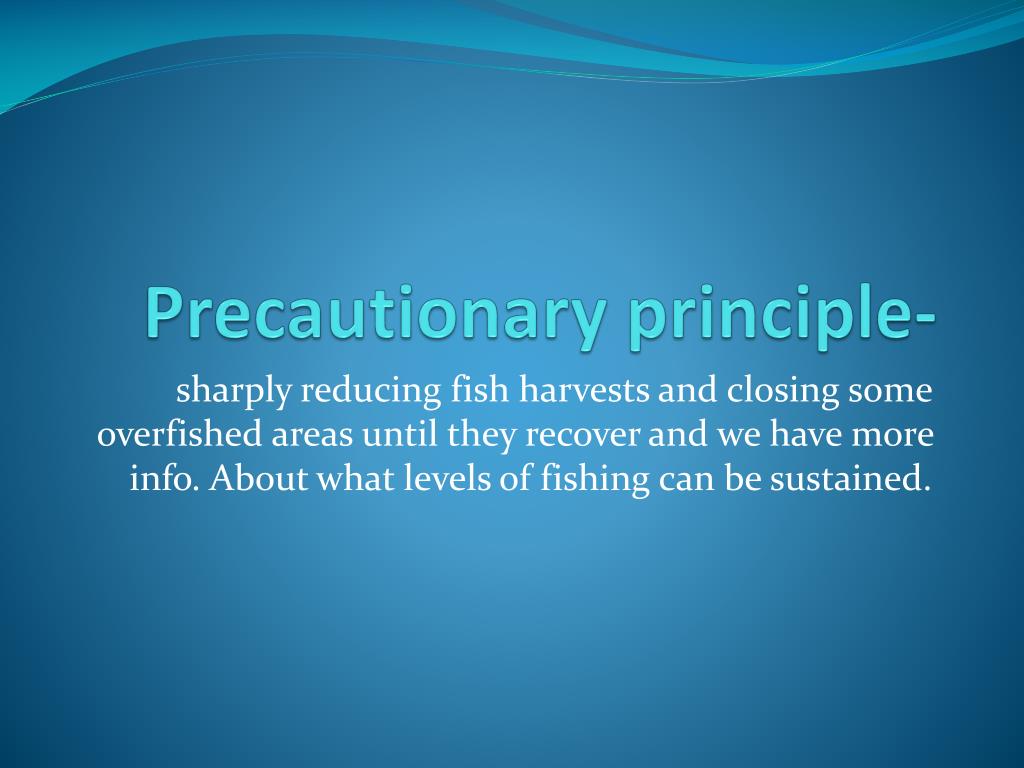 Precautionary principle-

sharply reducing fish harvests and closing some overfished areas until they recover and we have more info. About what levels of fishing can be sustained.